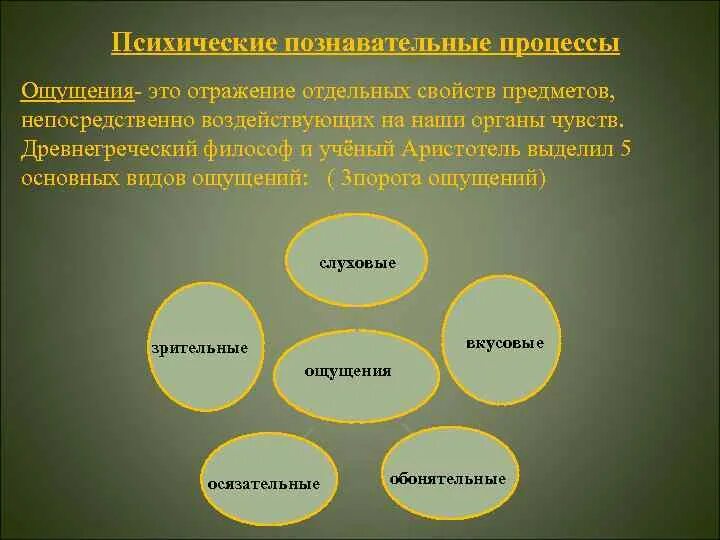 Психические познавательные процессы

Ощущения- это отражение отдельных свойств предметов, непосредственно воздействующих на наши органы чувств. Древнегреческий философ и учёный Аристотель выделил 5 основных видов ощущений: ( 3порога ощущений)

слуховые

зрительные

ощущения

вкусовые

осязательные

обонятельные